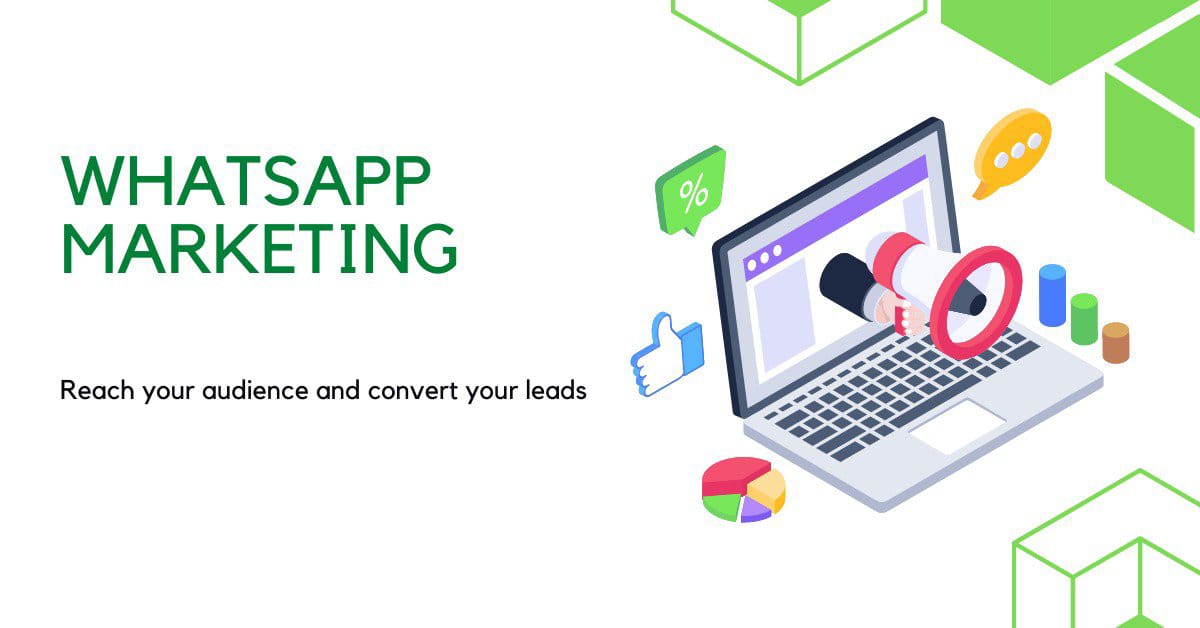 WHATSAPP MARKETING

Reach your audience and convert your leads

%